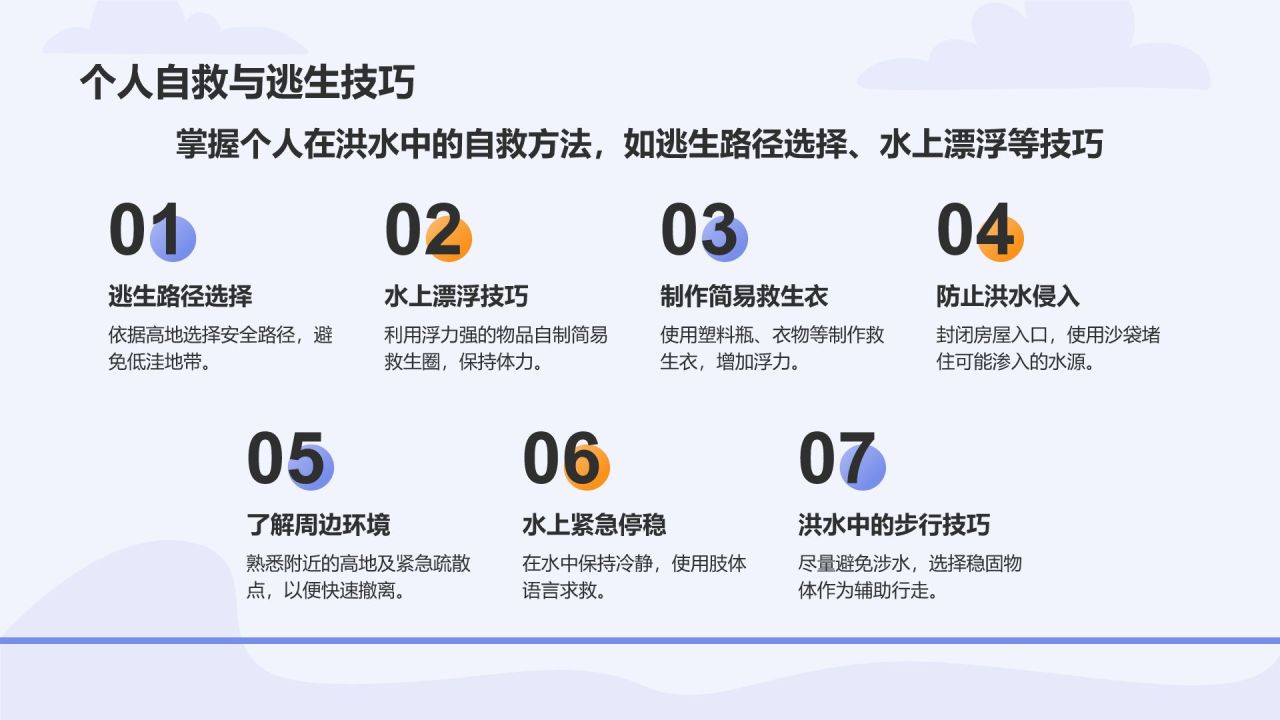 个人自救与逃生技巧

掌握个人在洪水中的自救方法，如逃生路径选择、水上漂浮等技巧

01

逃生路径选择

依据高地选择安全路径，避免低洼地带。

02

水上漂浮技巧

利用浮力强的物品自制简易救生圈，保持体力。

03

制作简易救生衣

使用塑料瓶、衣物等制作救生衣，增加浮力。

04

防止洪水侵入

封闭房屋入口，使用沙袋堵住可能渗入的水源。

05

了解周边环境

熟悉附近的高地及紧急疏散点，以便快速撤离。

06

水上紧急停稳

在水中保持冷静，使用肢体语言求救。

07

洪水中的步行技巧

尽量避免涉水，选择稳固物体作为辅助行走。